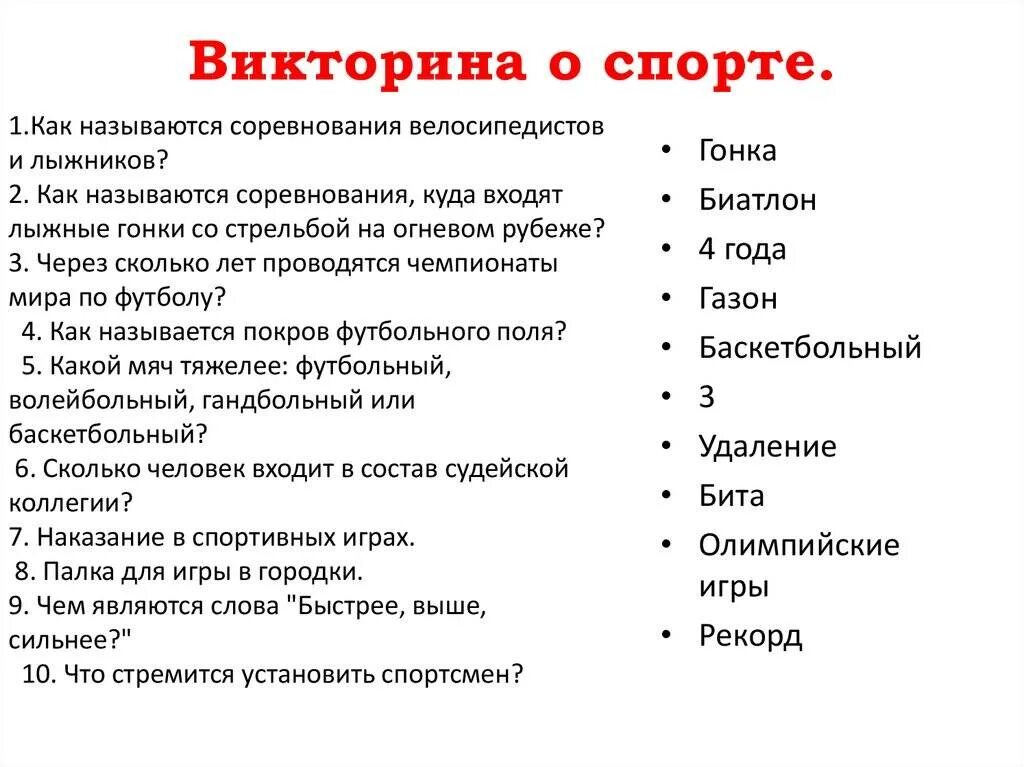 Викторина о спорте.

1.Как называются соревнования велосипедистов и лыжников?
2. Как называются соревнования, куда входят лыжные гонки со стрельбой на огневом рубеже?
3. Через сколько лет проводятся чемпионаты мира по футболу?
4. Как называется покров футбольного поля?
5. Какой мяч тяжелее: футбольный, волейбольный, гандбольный или баскетбольный?
6. Сколько человек входит в состав судейской коллегии?
7. Наказание в спортивных играх.
8. Палка для игры в городки.
9. Чем являются слова "Быстрее, выше, сильнее?"
10. Что стремится установить спортсмен?

• Гонка
• Биатлон
• 4 года
• Газон
• Баскетбольный
• 3
• Удаление
• Бита
• Олимпийские игры
• Рекорд